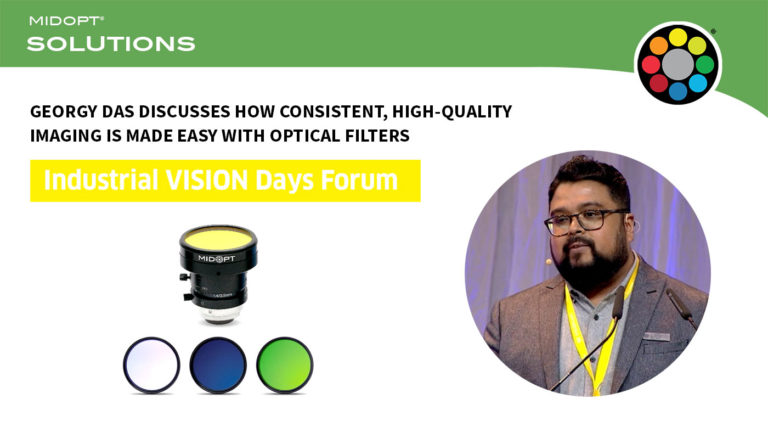 MIDOPT®
SOLUTIONS

GEORGY DAS DISCUSSES HOW CONSISTENT, HIGH-QUALITY IMAGING IS MADE EASY WITH OPTICAL FILTERS

Industrial VISION Days Forum

MIDOPT